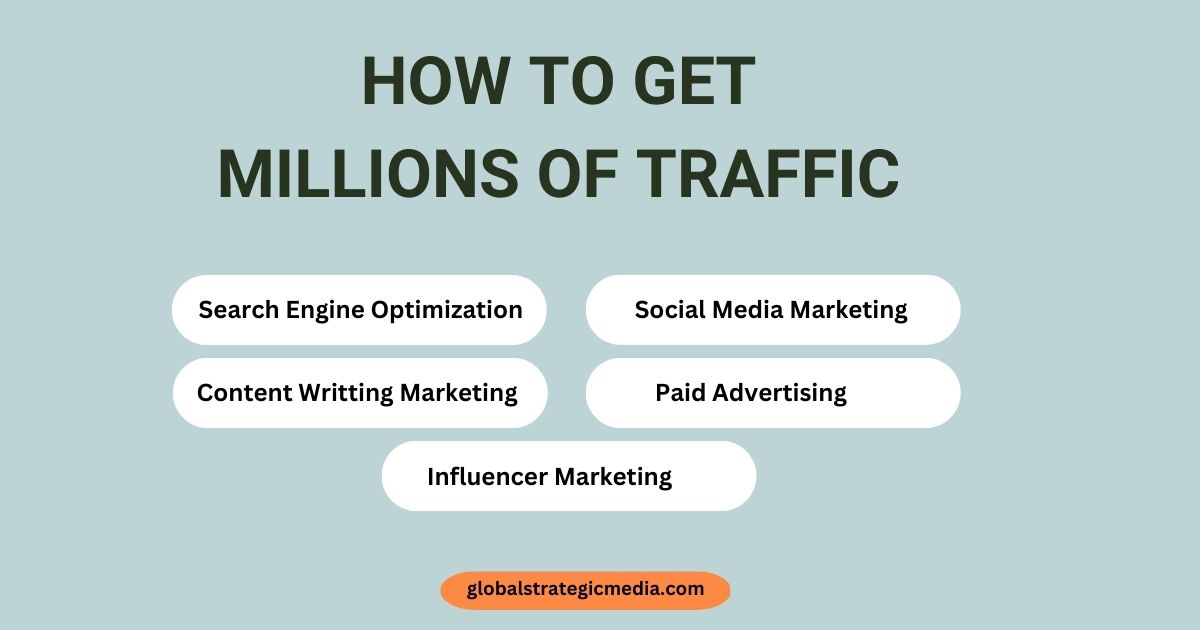 HOW TO GET
MILLIONS OF TRAFFIC

Search Engine Optimization

Social Media Marketing

Content Writting Marketing

Paid Advertising

Influencer Marketing

globalstrategicmedia.com